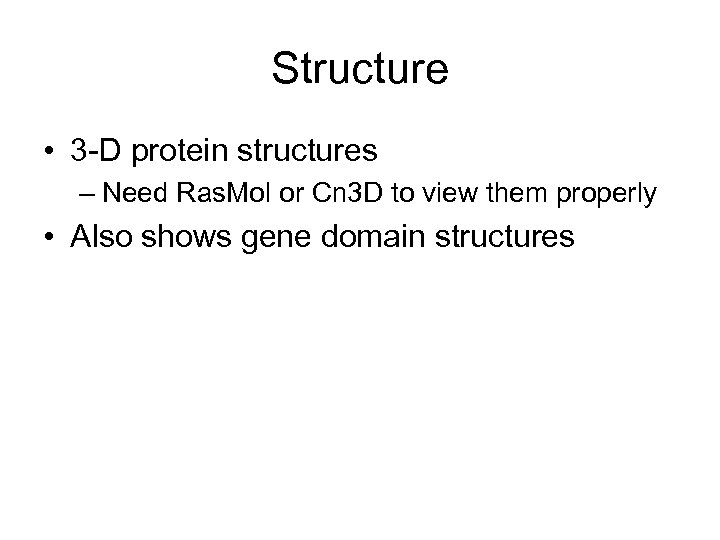 Structure

• 3-D protein structures
– Need RasMol or Cn3D to view them properly
• Also shows gene domain structures